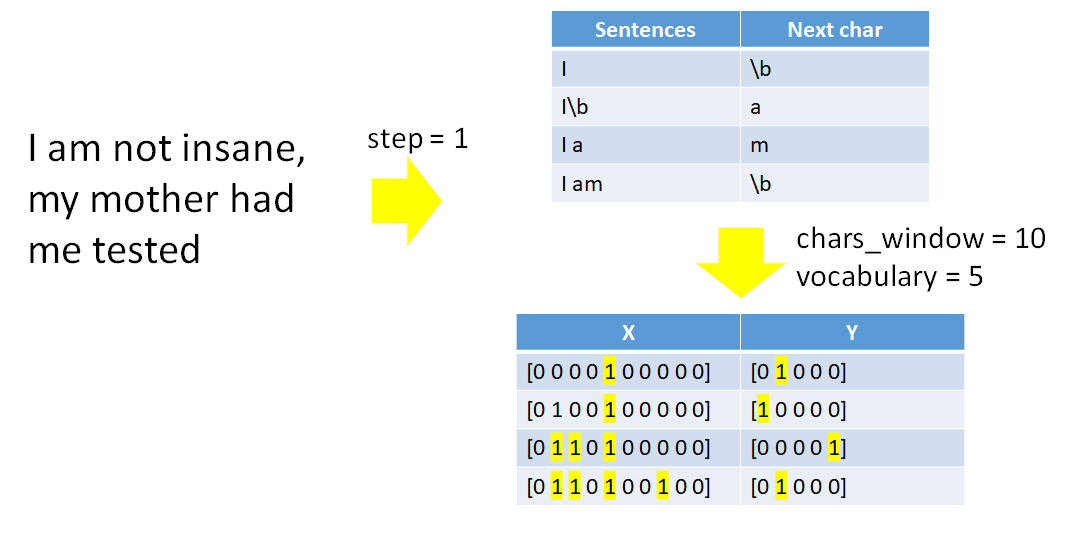 I am not insane, my mother had me tested

step = 1

| Sentences | Next char |
|---|---|
| I | \b |
| I\b | a |
| I a | m |
| I am | \b |

chars_window = 10
vocabulary = 5

| X | Y |
|---|---|
| [0 0 0 0 1 0 0 0 0 0] | [0 1 0 0 0] |
| [0 1 0 0 1 0 0 0 0 0] | [1 0 0 0 0] |
| [0 1 1 0 1 0 0 0 0 0] | [0 0 0 0 1] |
| [0 1 1 0 1 0 0 1 0 0] | [0 1 0 0 0] |